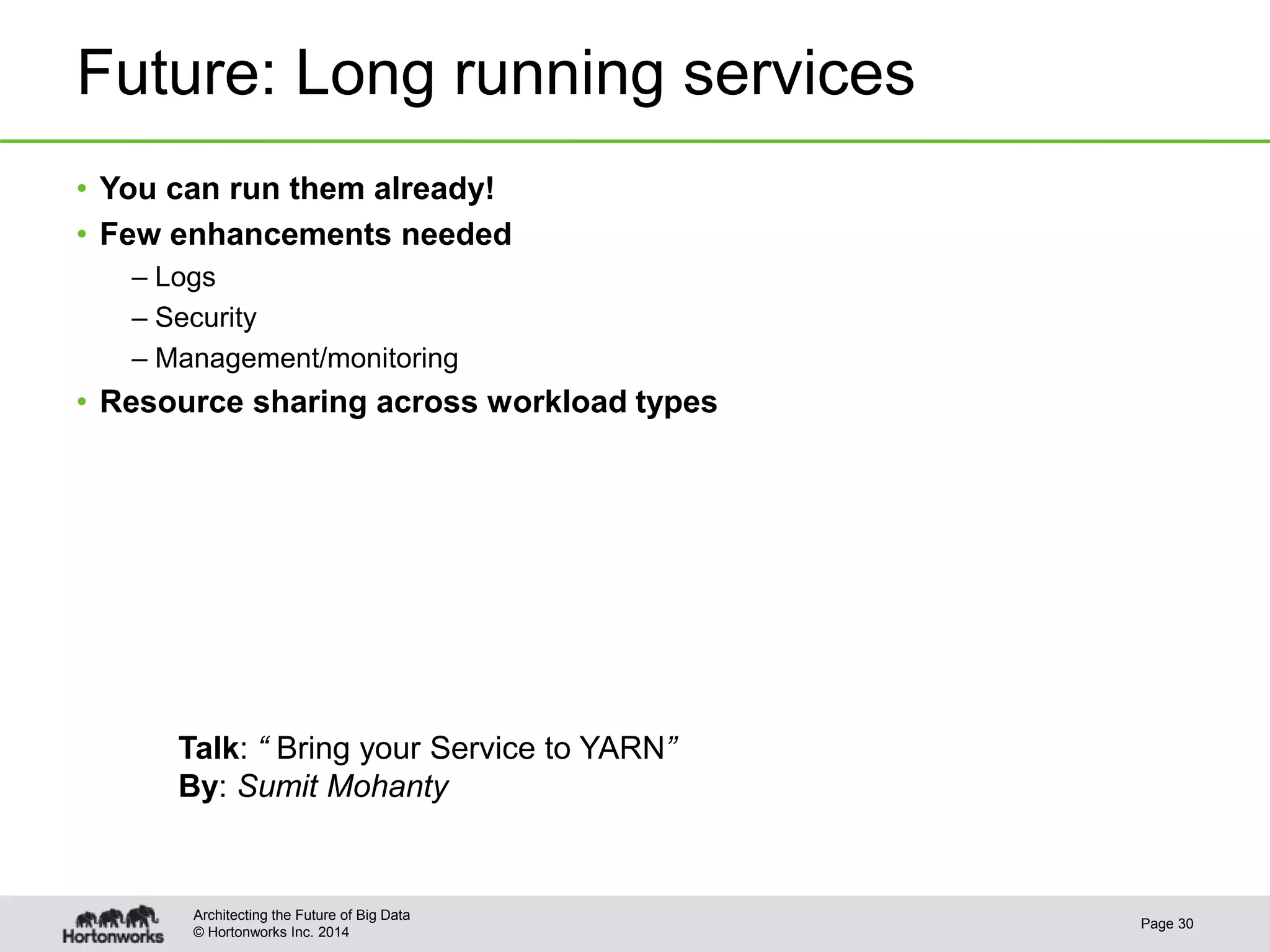 Future: Long running services

• You can run them already!
• Few enhancements needed
– Logs
– Security
– Management/monitoring
• Resource sharing across workload types

Talk: “ Bring your Service to YARN”
By: Sumit Mohanty

Hortonworks
Architecting the Future of Big Data
© Hortonworks Inc. 2014
Page 30